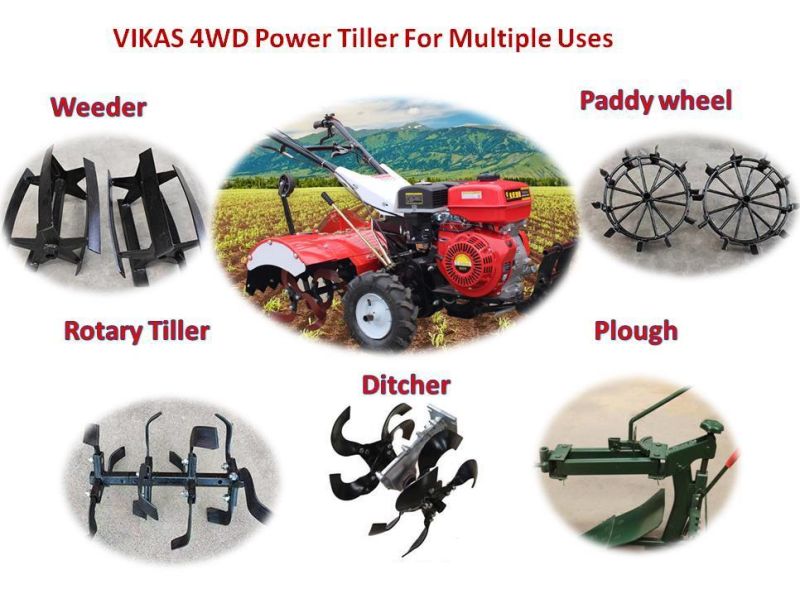 VIKAS 4WD Power Tiller For Multiple Uses

Weeder

Paddy wheel

Rotary Tiller

Plough

Ditcher